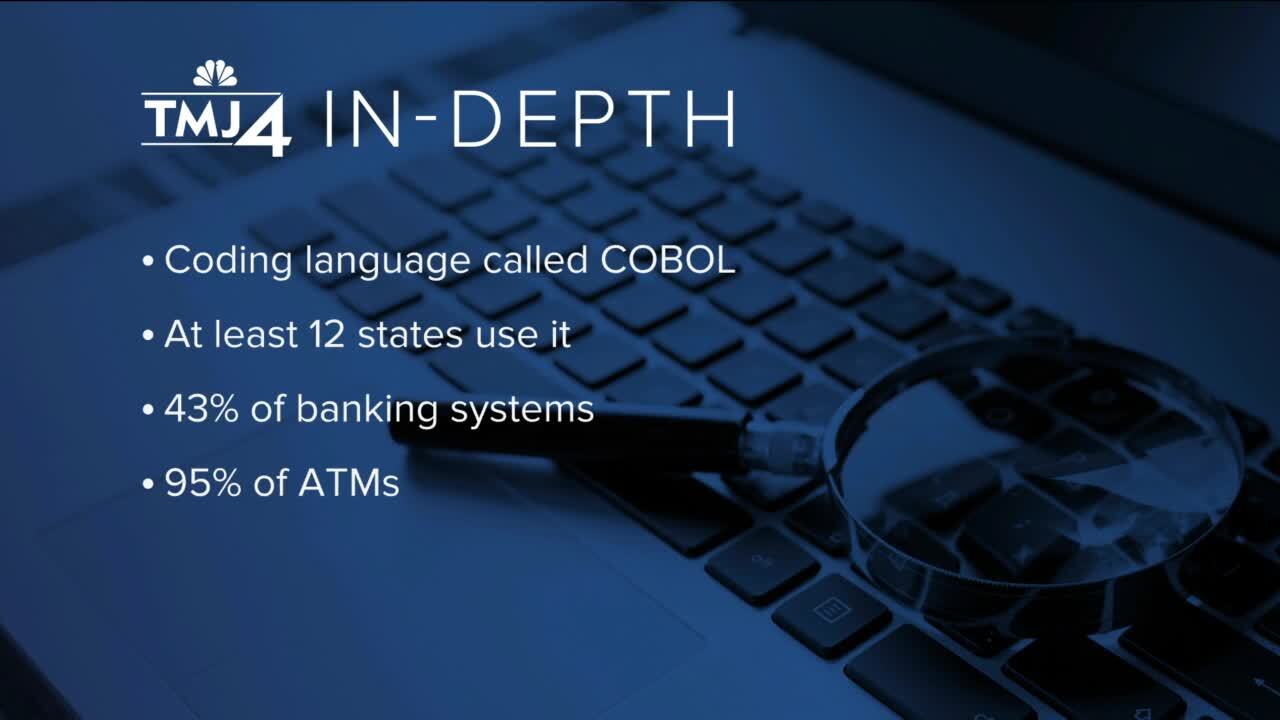 TMJ4 IN-DEPTH

• Coding language called COBOL

• At least 12 states use it

• 43% of banking systems

• 95% of ATMs